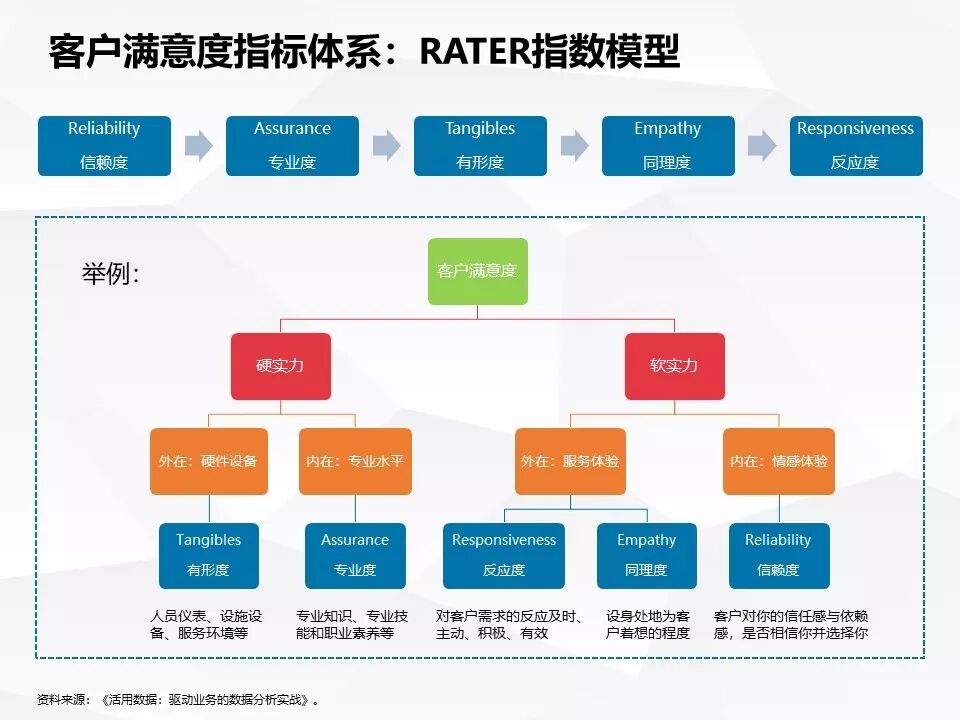 客户满意度指标体系：RATER指数模型

Reliability 信赖度

Assurance 专业度

Tangibles 有形度

Empathy 同理度

Responsiveness 反应度

举例：

客户满意度

硬实力

软实力

外在：硬件设备

内在：专业水平

外在：服务体验

内在：情感体验

Tangibles 有形度

Assurance 专业度

Responsiveness 反应度

Empathy 同理度

Reliability 信赖度

人员仪表、设施设备、服务环境等

专业知识、专业技能和职业素养等

对客户需求的反应及时、主动、积极、有效

设身处地为客户着想的程度

客户对你的信任感与依赖感，是否相信你并选择你

资料来源：《活用数据：驱动业务的数据分析实战》。